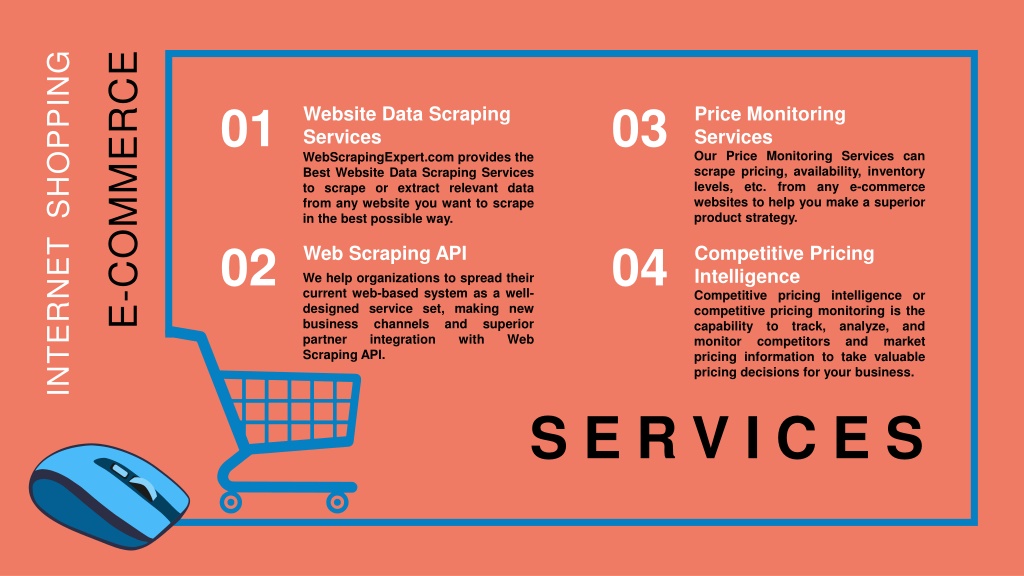 INTERNET SHOPPING

E-COMMERCE

01 Website Data Scraping Services

WebScrapingExpert.com provides the Best Website Data Scraping Services to scrape or extract relevant data from any website you want to scrape in the best possible way.

02 Web Scraping API

We help organizations to spread their current web-based system as a well-designed service set, making new business channels and superior partner integration with Web Scraping API.

03 Price Monitoring Services

Our Price Monitoring Services can scrape pricing, availability, inventory levels, etc. from any e-commerce websites to help you make a superior product strategy.

04 Competitive Pricing Intelligence

Competitive pricing intelligence or competitive pricing monitoring is the capability to track, analyze, and monitor competitors and market pricing information to take valuable pricing decisions for your business.

SERVICES